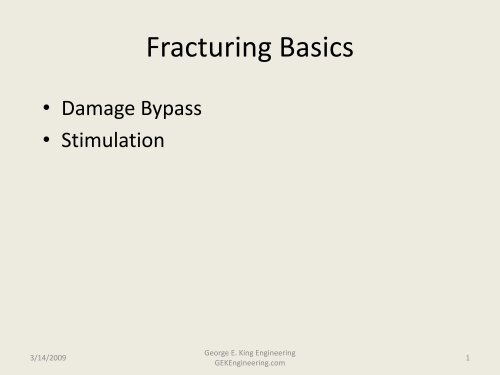 Fracturing Basics

• Damage Bypass
• Stimulation

3/14/2009

George E. King Engineering
GEKEngineering.com

1